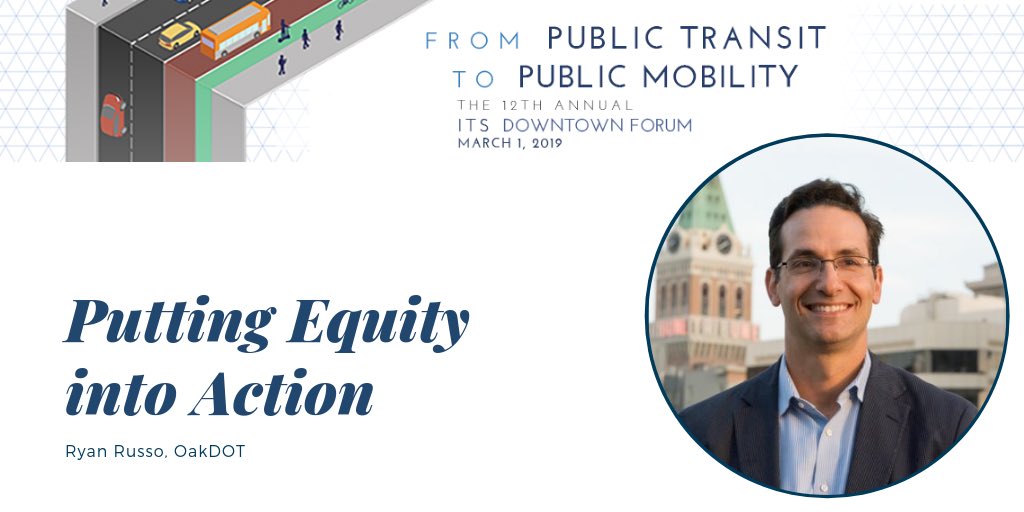 FROM PUBLIC TRANSIT
TO PUBLIC MOBILITY
THE 12TH ANNUAL
ITS DOWNTOWN FORUM
MARCH 1, 2019

Putting Equity into Action

Ryan Russo, OakDOT